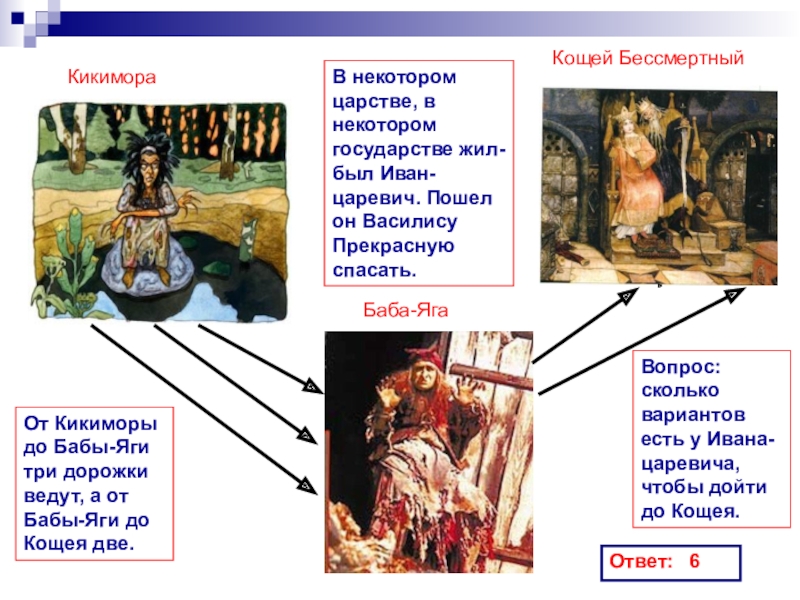 Кикимора

В некотором царстве, в некотором государстве жил-был Иван-царевич. Пошел он Василису Прекрасную спасать.

Кощей Бессмертный

Баба-Яга

От Кикиморы до Бабы-Яги три дорожки ведут, а от Бабы-Яги до Кощея две.

Вопрос: сколько вариантов есть у Ивана-царевича, чтобы дойти до Кощея.

Ответ: 6